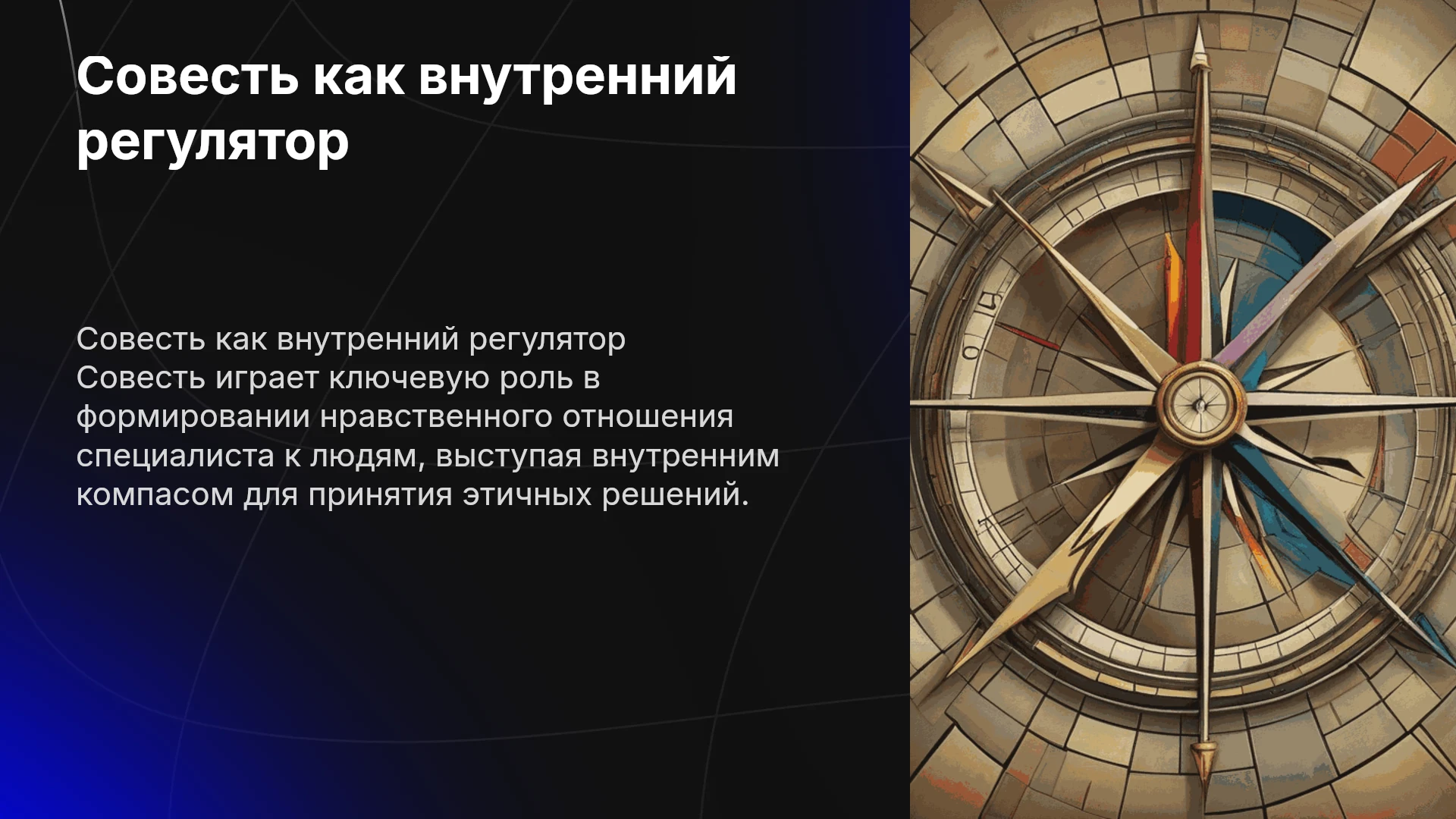 Совесть как внутренний регулятор

Совесть как внутренний регулятор
Совесть играет ключевую роль в формировании нравственного отношения специалиста к людям, выступая внутренним компасом для принятия этичных решений.